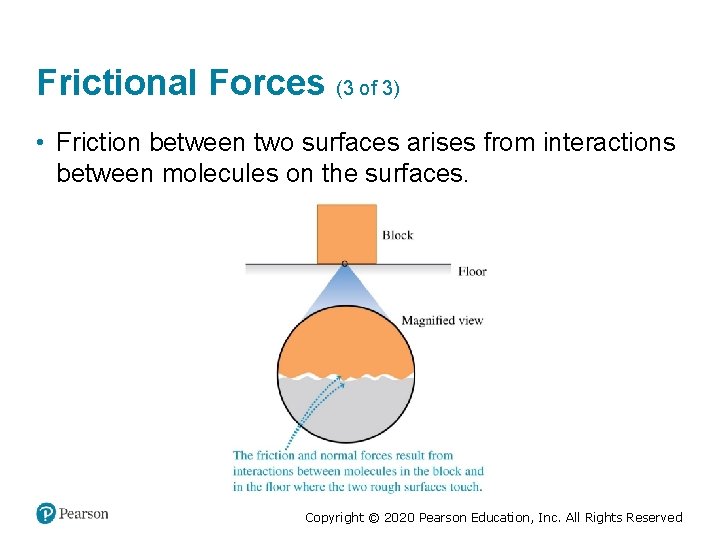 Frictional Forces (3 of 3)

• Friction between two surfaces arises from interactions between molecules on the surfaces.

Block

Floor

Magnified view

The friction and normal forces result from interactions between molecules in the block and in the floor where the two rough surfaces touch.

Pearson

Copyright © 2020 Pearson Education, Inc. All Rights Reserved